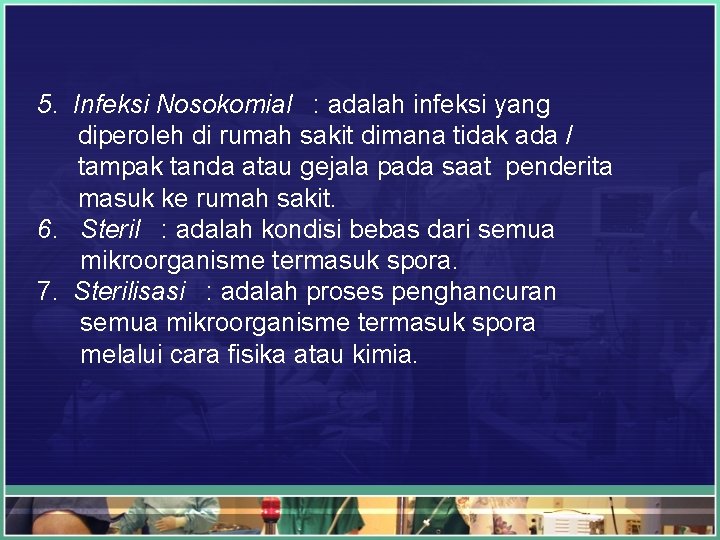 5. Infeksi Nosokomial : adalah infeksi yang diperoleh di rumah sakit dimana tidak ada / tampak tanda atau gejala pada saat penderita masuk ke rumah sakit.
6. Steril : adalah kondisi bebas dari semua mikroorganisme termasuk spora.
7. Sterilisasi : adalah proses penghancuran semua mikroorganisme termasuk spora melalui cara fisika atau kimia.